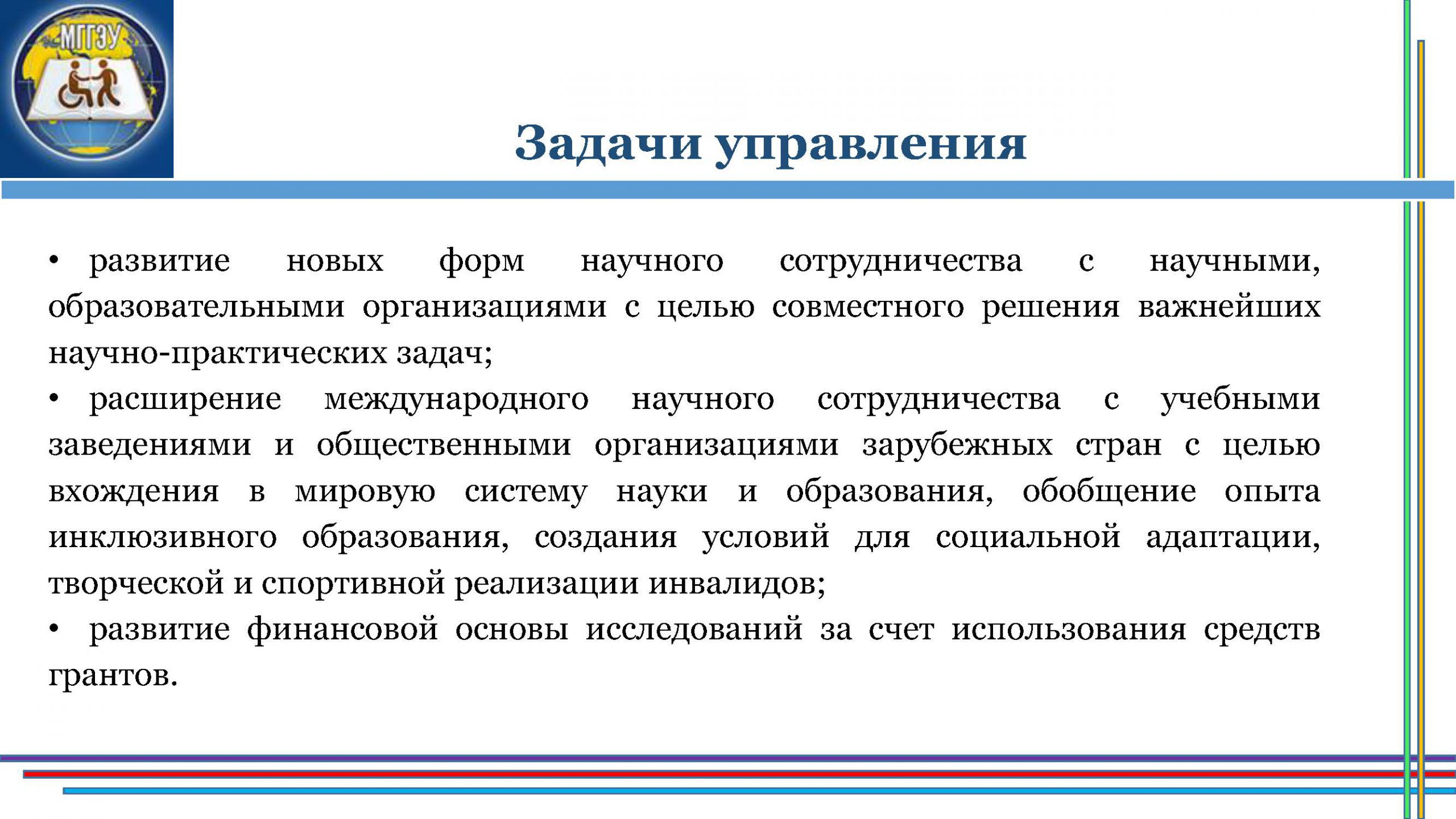 МГГЭУ

Задачи управления

• развитие новых форм научного сотрудничества с научными, образовательными организациями с целью совместного решения важнейших научно-практических задач;
• расширение международного научного сотрудничества с учебными заведениями и общественными организациями зарубежных стран с целью вхождения в мировую систему науки и образования, обобщение опыта инклюзивного образования, создания условий для социальной адаптации, творческой и спортивной реализации инвалидов;
• развитие финансовой основы исследований за счет использования средств грантов.